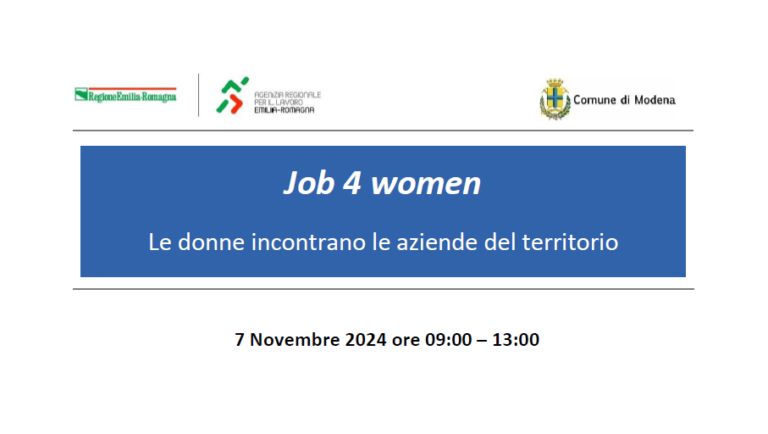 RegioneEmilia-Romagna

AGENZIA REGIONALE PER IL LAVORO EMILIA-ROMAGNA

Comune di Modena

Job 4 women

Le donne incontrano le aziende del territorio

7 Novembre 2024 ore 09:00 – 13:00